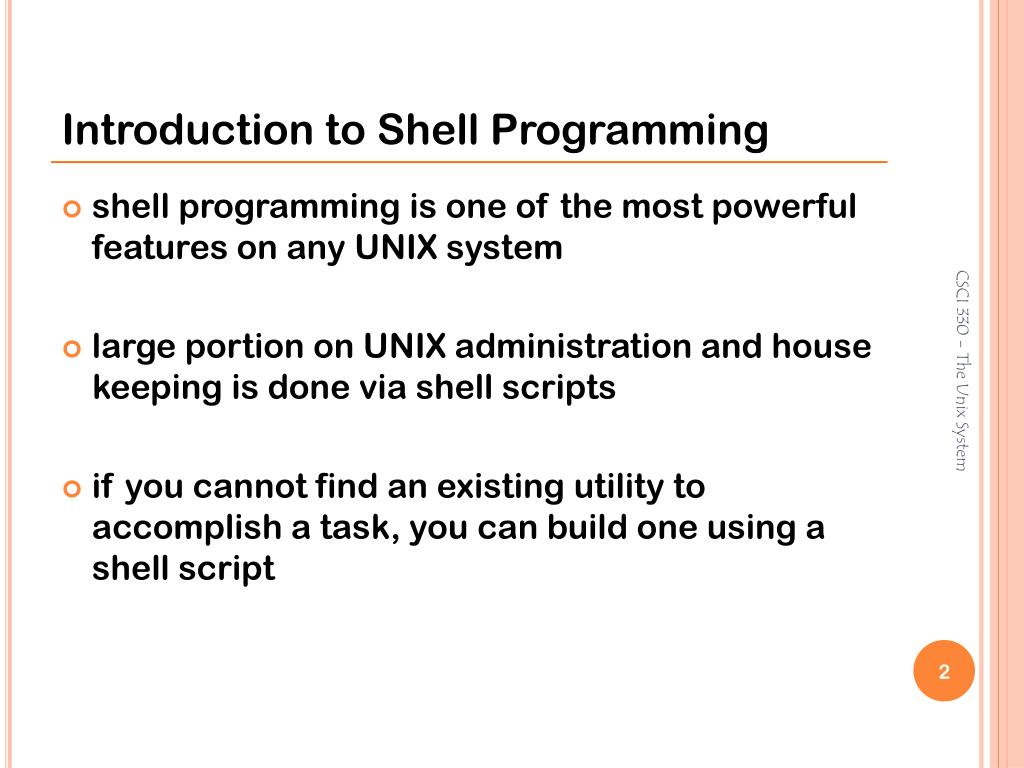 Introduction to Shell Programming

shell programming is one of the most powerful features on any UNIX system

large portion on UNIX administration and house keeping is done via shell scripts

if you cannot find an existing utility to accomplish a task, you can build one using a shell script

CSCI 330 – The Unix System

2